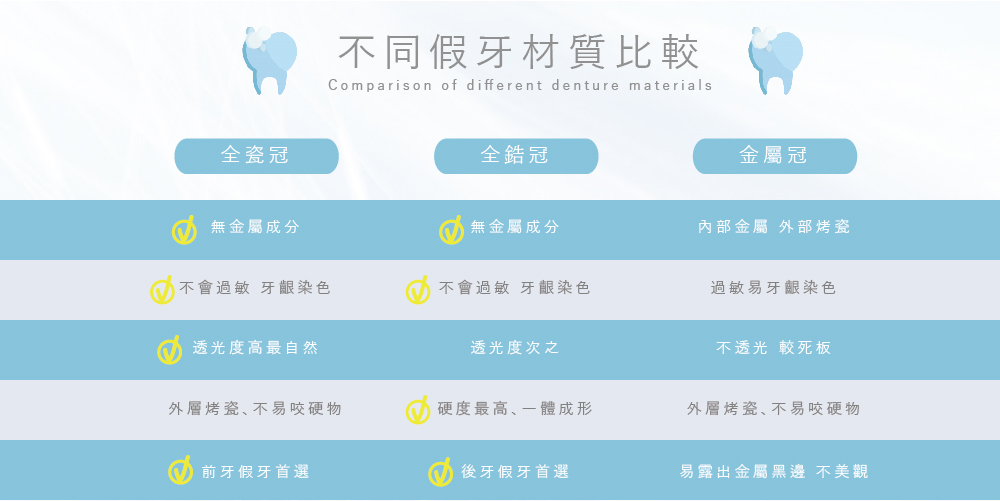 不同假牙材質比較
Comparison of different denture materials

| 全瓷冠 | 全鋯冠 | 金屬冠 |
|---|---|---|
| 無金屬成分 | 無金屬成分 | 內部金屬 外部烤瓷 |
| 不會過敏 牙齦染色 | 不會過敏 牙齦染色 | 過敏易牙齦染色 |
| 透光度高最自然 | 透光度次之 | 不透光 較死板 |
| 外層烤瓷、不易咬硬物 | 硬度最高、一體成形 | 外層烤瓷、不易咬硬物 |
| 前牙假牙首選 | 後牙假牙首選 | 易露出金屬黑邊 不美觀 |